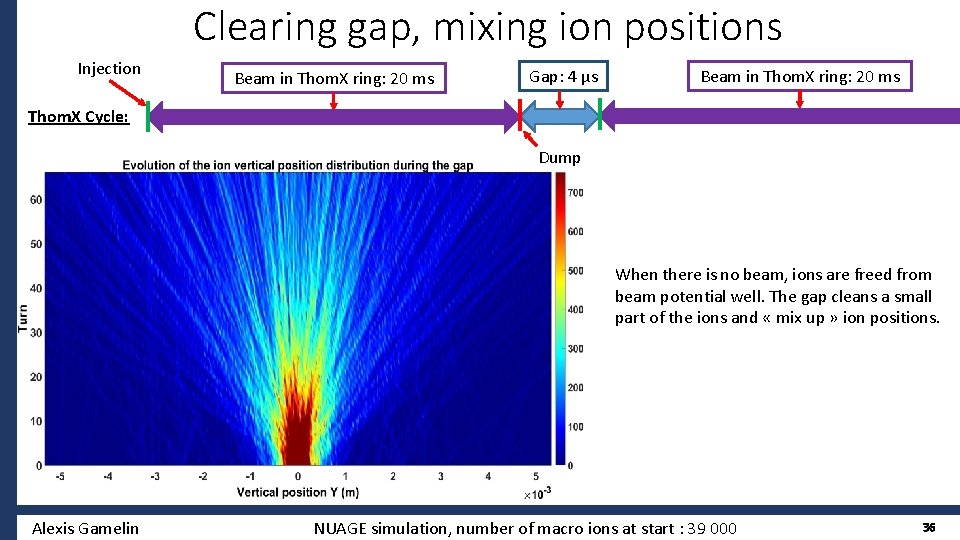 Clearing gap, mixing ion positions

Injection

Beam in ThomX ring: 20 ms

Gap: 4 µs

Beam in ThomX ring: 20 ms

ThomX Cycle:

Dump

Evolution of the ion vertical position distribution during the gap

Turn

60
50
40
30
20
10
0

-5 -4 -3 -2 -1 0 1 2 3 4 5

Vertical position Y (m)

$\times 10^{-3}$

700
600
500
400
300
200
100
0

When there is no beam, ions are freed from beam potential well. The gap cleans a small part of the ions and « mix up » ion positions.

Alexis Gamelin

NUAGE simulation, number of macro ions at start : 39 000

36